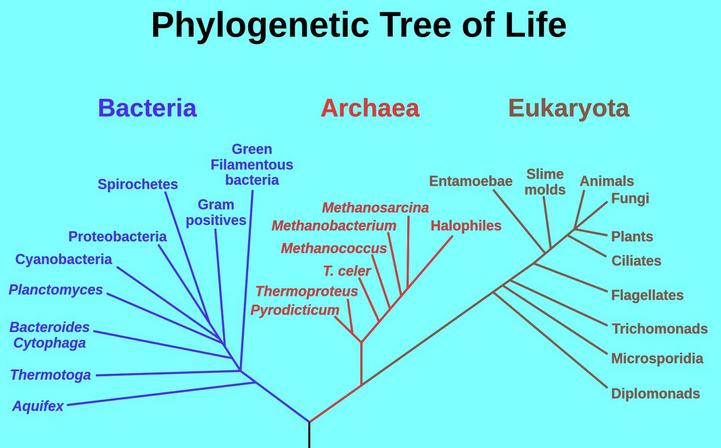 Phylogenetic Tree of Life

Bacteria

Green Filamentous bacteria
Spirochetes
Gram positives
Proteobacteria
Cyanobacteria
Planctomyces
Bacteroides Cytophaga
Thermotoga
Aquifex

Archaea

Methanosarcina
Methanobacterium
Halophiles
Methanococcus
T. celer
Thermoproteus
Pyrodicticum

Eukaryota

Entamoebae
Slime molds
Animals
Fungi
Plants
Ciliates
Flagellates
Trichomonads
Microsporidia
Diplomonads